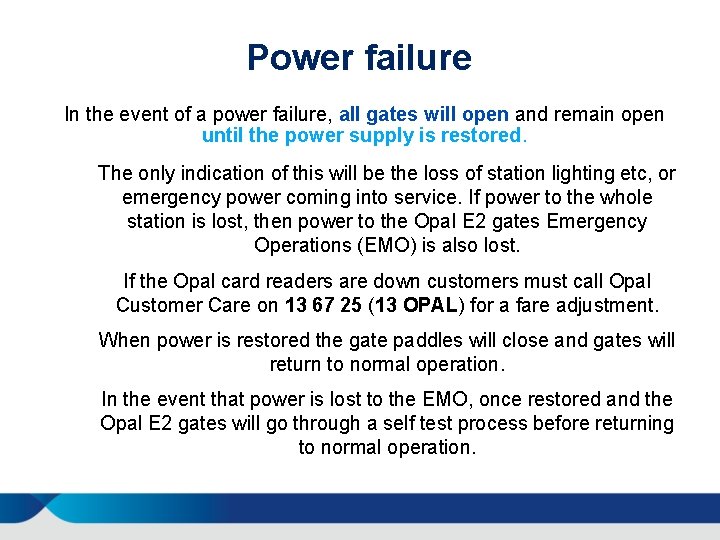 Power failure

In the event of a power failure, all gates will open and remain open until the power supply is restored.

The only indication of this will be the loss of station lighting etc, or emergency power coming into service. If power to the whole station is lost, then power to the Opal E2 gates Emergency Operations (EMO) is also lost.

If the Opal card readers are down customers must call Opal Customer Care on 13 67 25 (13 OPAL) for a fare adjustment.

When power is restored the gate paddles will close and gates will return to normal operation.

In the event that power is lost to the EMO, once restored and the Opal E2 gates will go through a self test process before returning to normal operation.